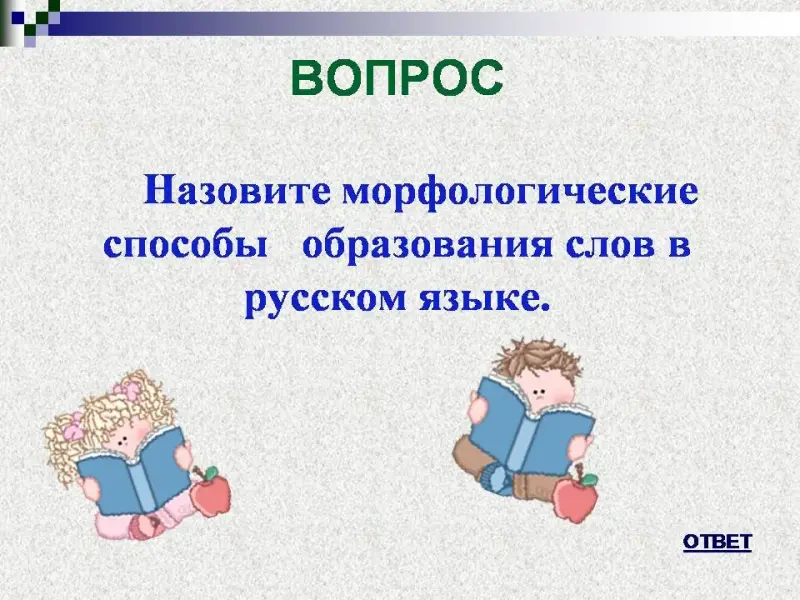 ВОПРОС

Назовите морфологические способы образования слов в русском языке.

ОТВЕТ